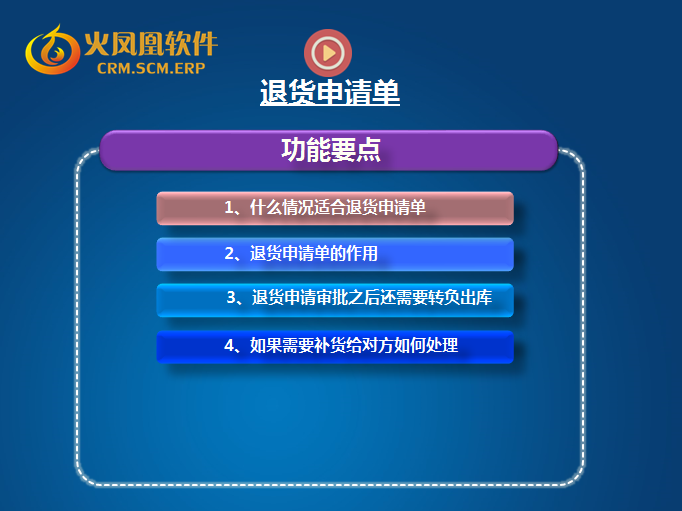 火凤凰软件
CRM.SCM.ERP

退货申请单

功能要点

1、什么情况适合退货申请单

2、退货申请单的作用

3、退货申请审批之后还需要转负出库

4、如果需要补货给对方如何处理